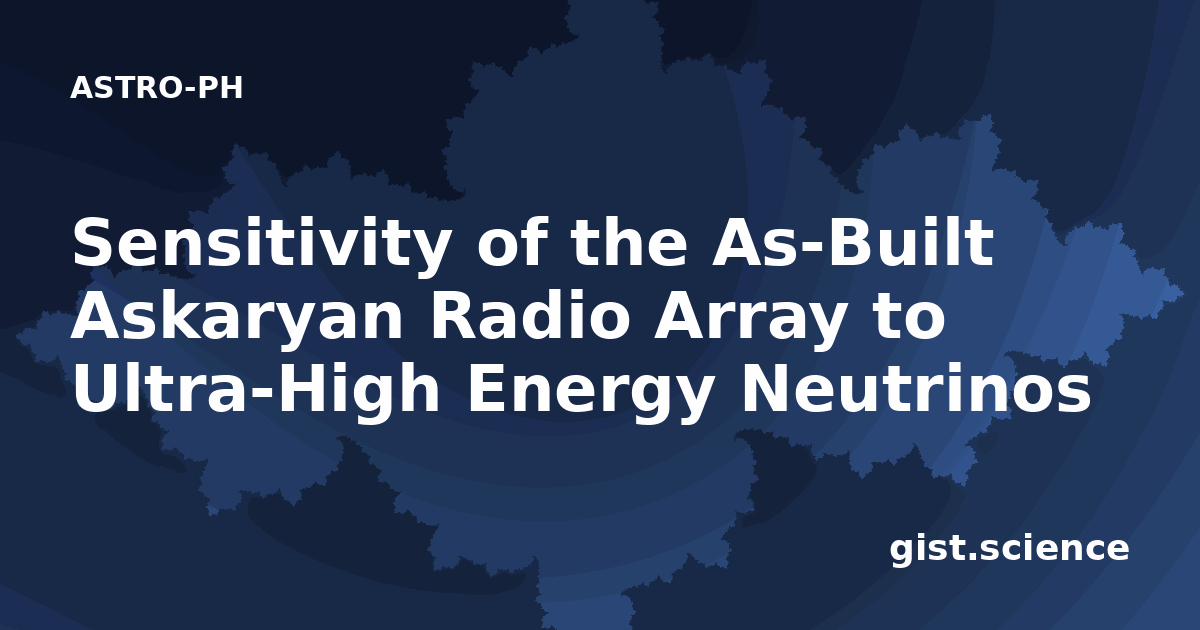 ASTRO-PH

Sensitivity of the As-Built Askaryan Radio Array to Ultra-High Energy Neutrinos

gist.science